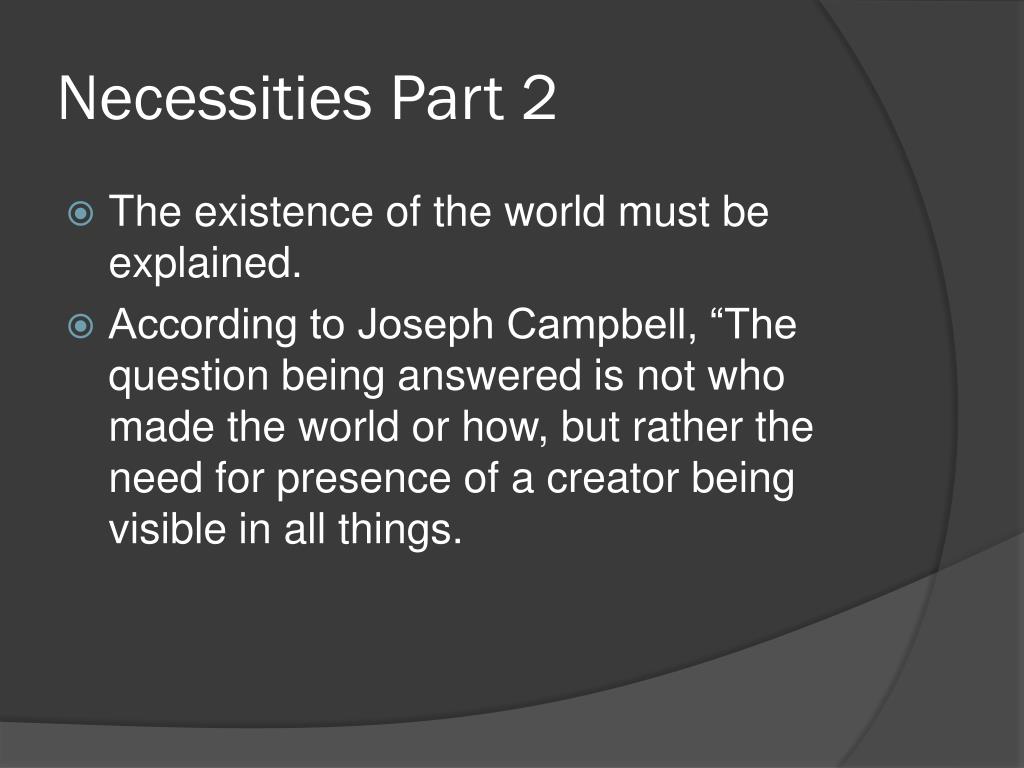 Necessities Part 2

The existence of the world must be explained.

According to Joseph Campbell, “The question being answered is not who made the world or how, but rather the need for presence of a creator being visible in all things.